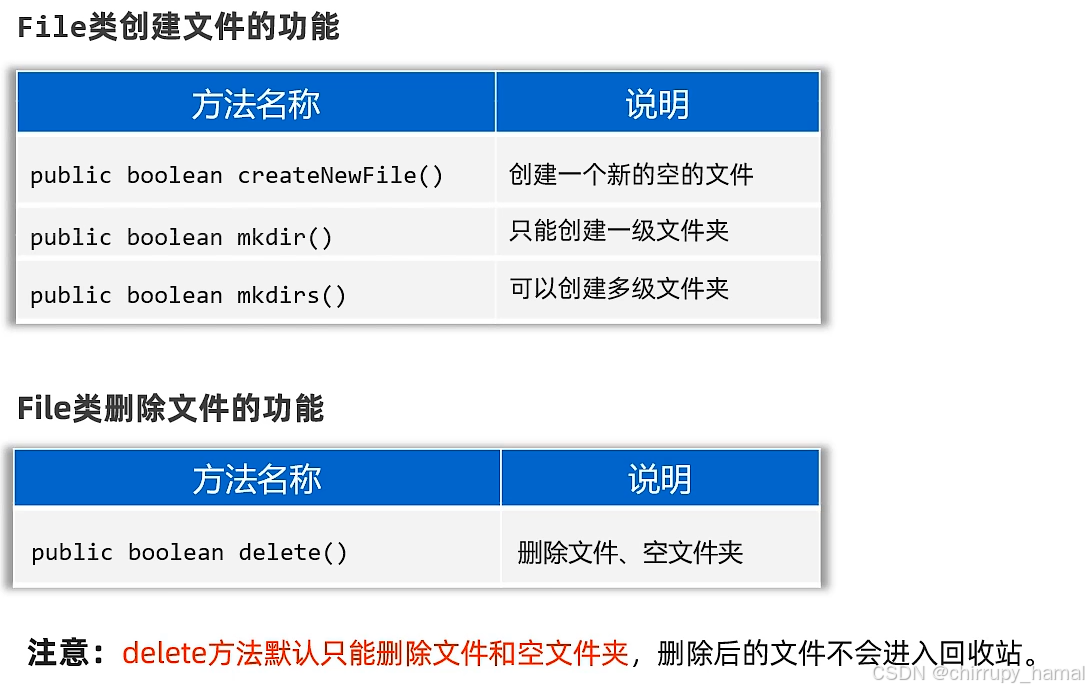 File类创建文件的功能

| 方法名称 | 说明 |
|---|---|
| public boolean createNewFile() | 创建一个新的空的文件 |
| public boolean mkdir() | 只能创建一级文件夹 |
| public boolean mkdirs() | 可以创建多级文件夹 |

File类删除文件的功能

| 方法名称 | 说明 |
|---|---|
| public boolean delete() | 删除文件、空文件夹 |

注意：delete方法默认只能删除文件和空文件夹，删除后的文件不会进入回收站。

CSDN @chirrupy_hamal